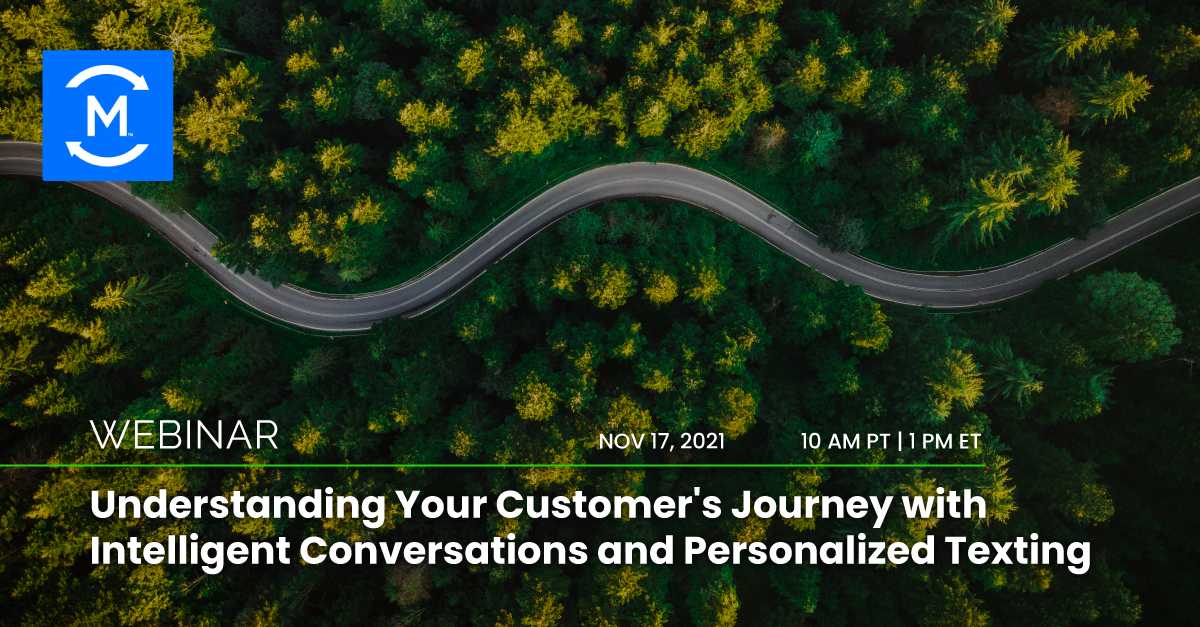 M™

WEBINAR

NOV 17, 2021

10 AM PT | 1 PM ET

Understanding Your Customer's Journey with Intelligent Conversations and Personalized Texting